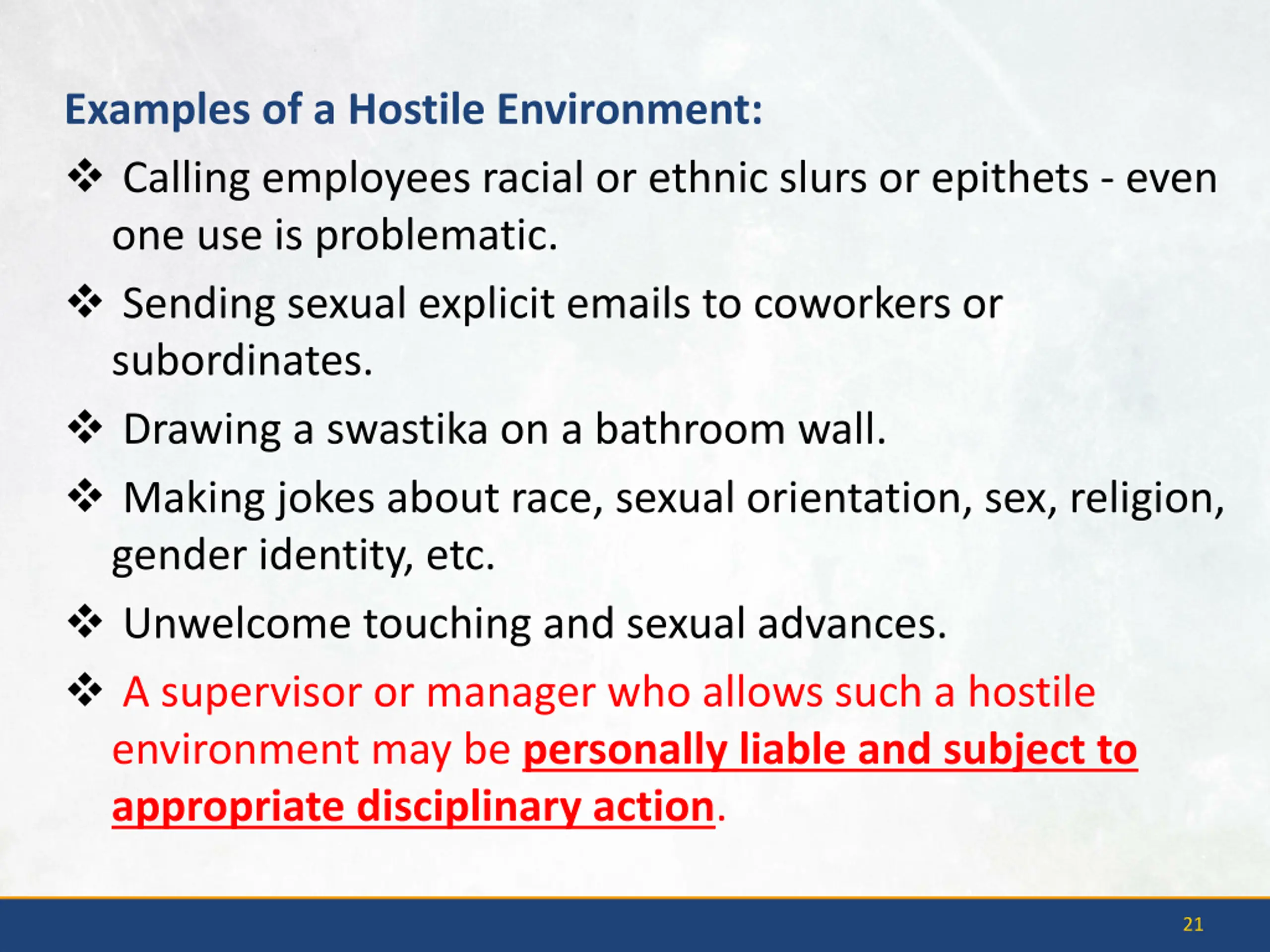 Examples of a Hostile Environment:

❖ Calling employees racial or ethnic slurs or epithets - even one use is problematic.

❖ Sending sexual explicit emails to coworkers or subordinates.

❖ Drawing a swastika on a bathroom wall.

❖ Making jokes about race, sexual orientation, sex, religion, gender identity, etc.

❖ Unwelcome touching and sexual advances.

❖ A supervisor or manager who allows such a hostile environment may be personally liable and subject to appropriate disciplinary action.

21